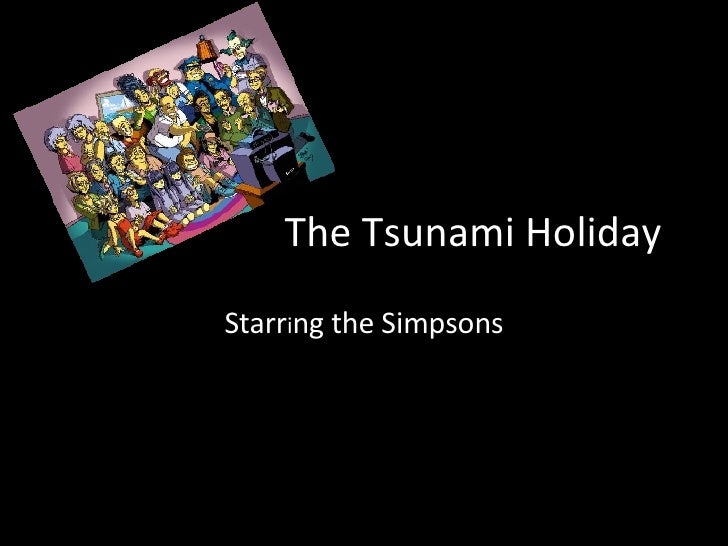 The Tsunami Holiday

Starring the Simpsons